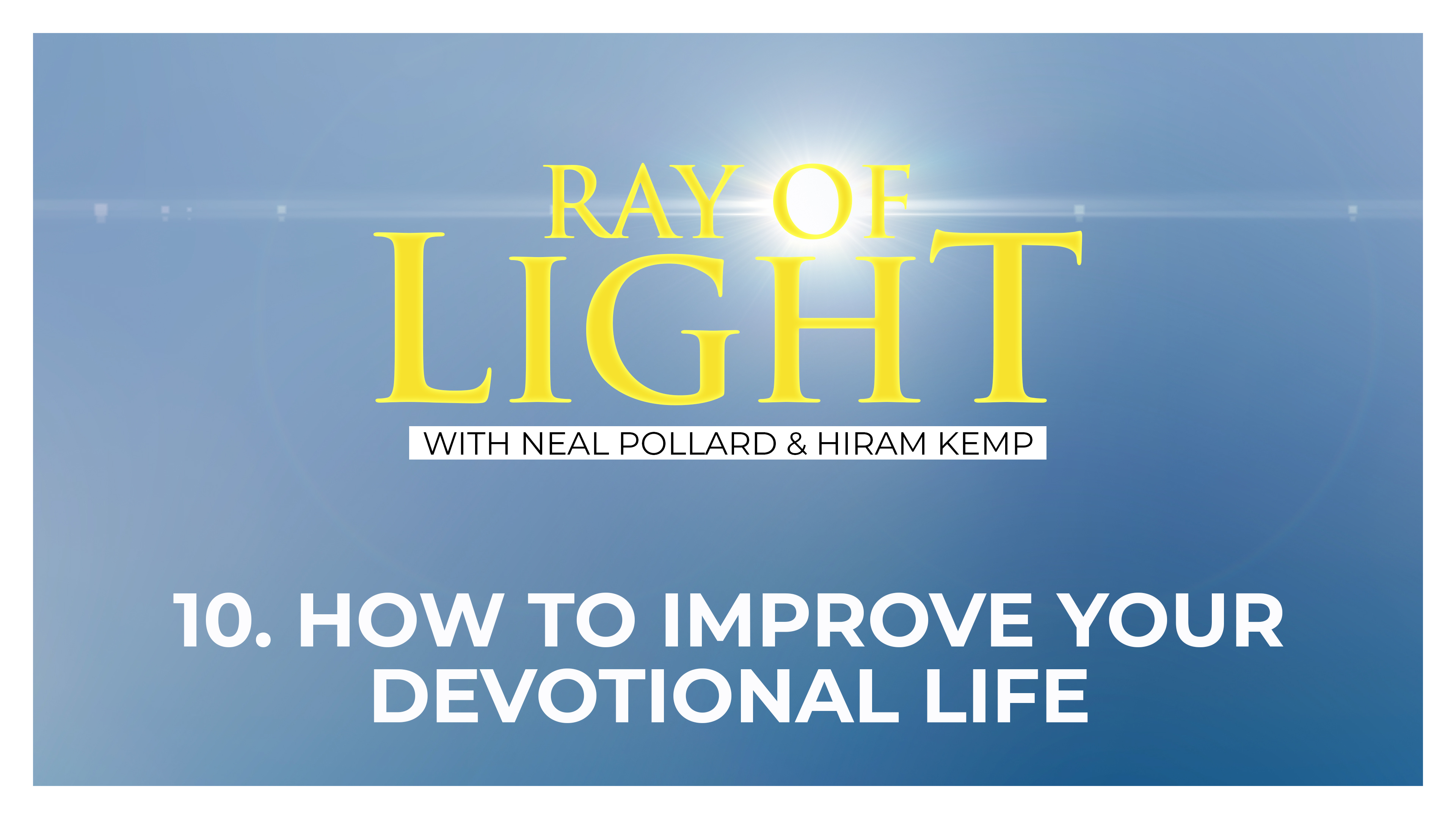 RAY OF LIGHT

WITH NEAL POLLARD & HIRAM KEMP

10. HOW TO IMPROVE YOUR DEVOTIONAL LIFE